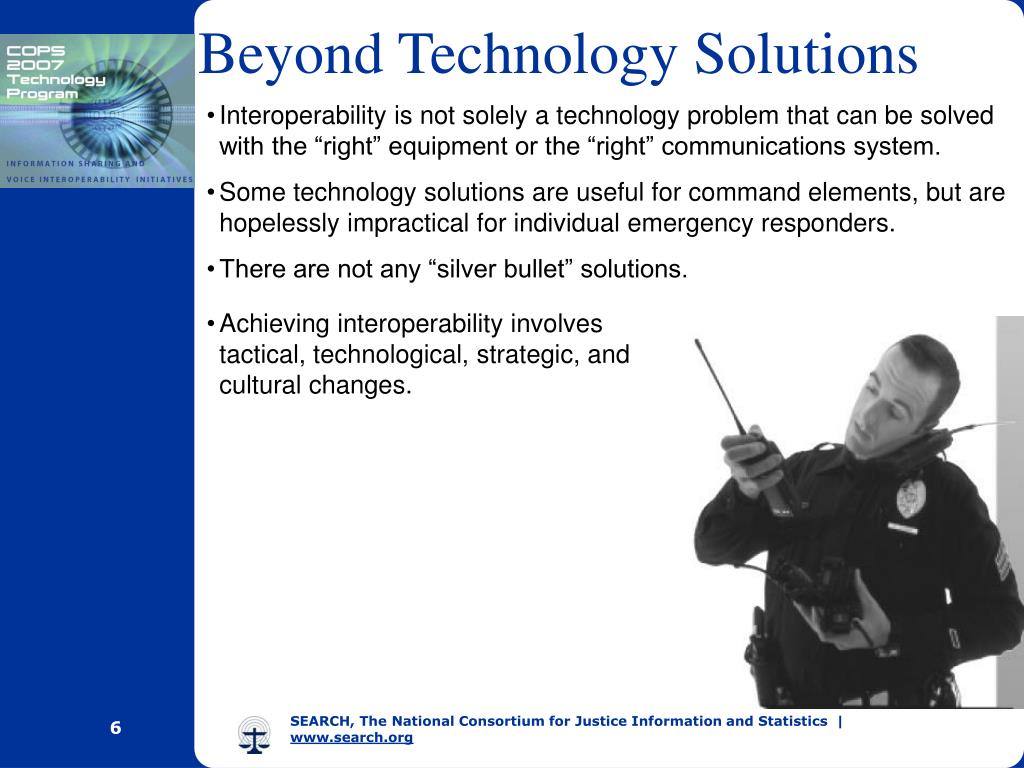 COPS
2007
Technology
Program

INFORMATION SHARING AND
VOICE INTEROPERABILITY INITIATIVES

Beyond Technology Solutions

• Interoperability is not solely a technology problem that can be solved with the “right” equipment or the “right” communications system.

• Some technology solutions are useful for command elements, but are hopelessly impractical for individual emergency responders.

• There are not any “silver bullet” solutions.

• Achieving interoperability involves tactical, technological, strategic, and cultural changes.

6

SEARCH, The National Consortium for Justice Information and Statistics | www.search.org